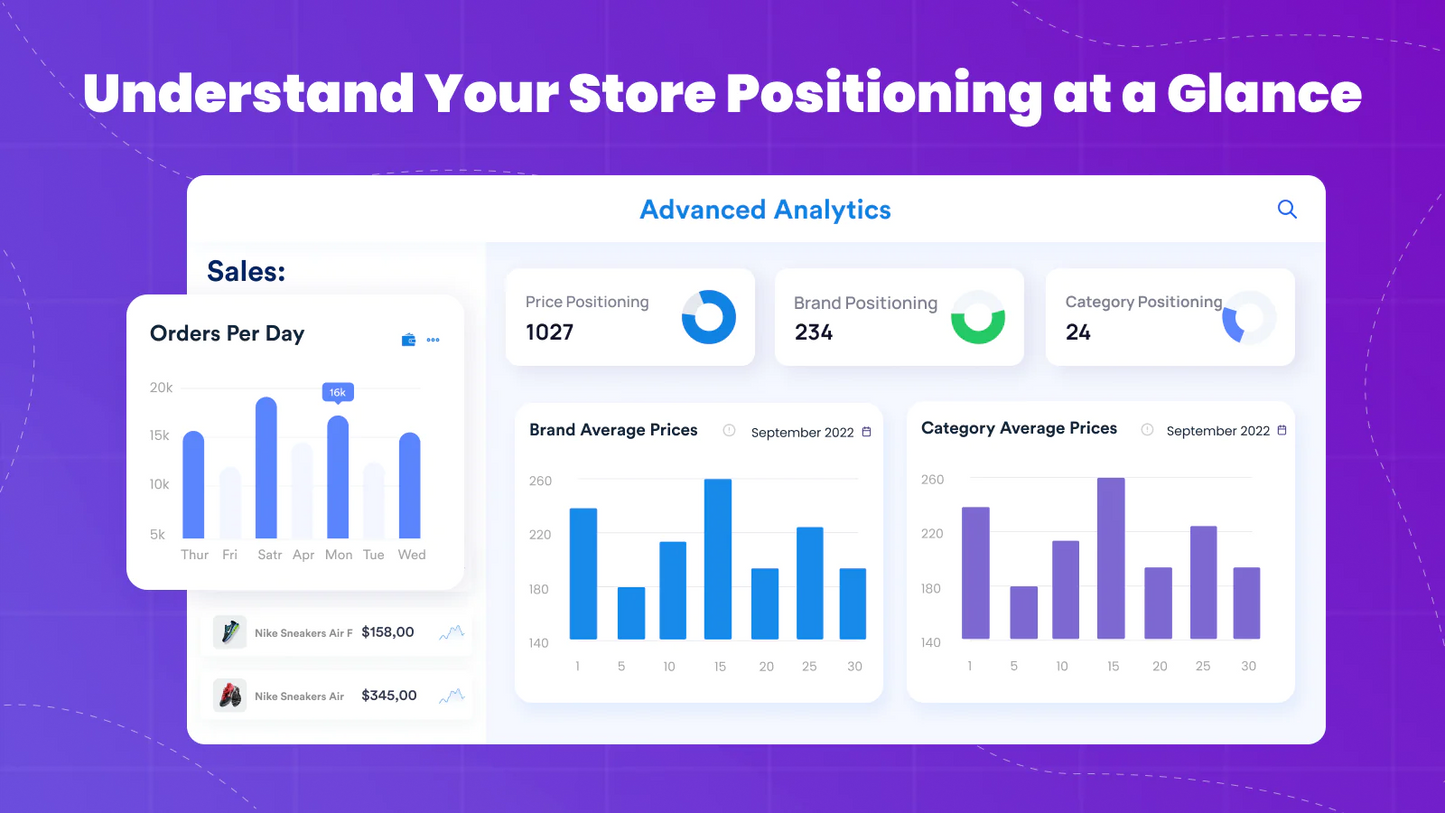 Understand Your Store Positioning at a Glance

Advanced Analytics

Sales:

Orders Per Day

20k
15k
10k
5k
16k
Thur Fri Satr Apr Mon Tue Wed

Nike Sneakers Air F $158,00

Nike Sneakers Air $345,00

Price Positioning
1027

Brand Positioning
234

Category Positioning
24

Brand Average Prices September 2022

260
220
180
140
1 5 10 15 20 25 30

Category Average Prices September 2022

260
220
180
140
1 5 10 15 20 25 30